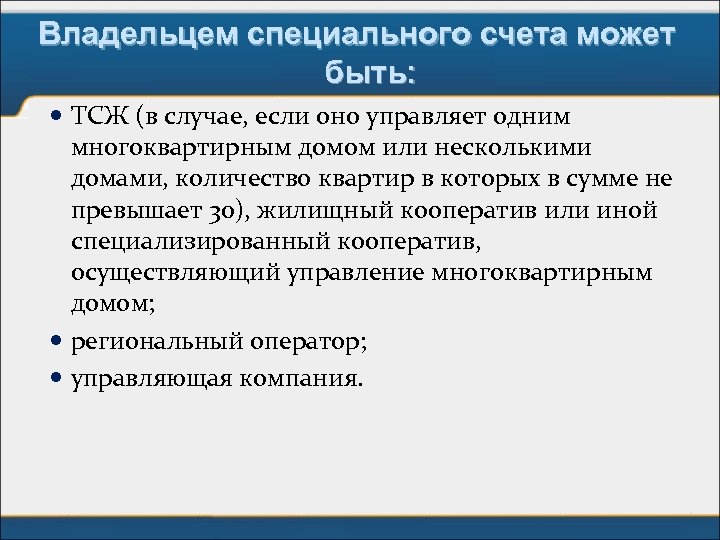 Владельцем специального счета может быть:

• ТСЖ (в случае, если оно управляет одним многоквартирным домом или несколькими домами, количество квартир в которых в сумме не превышает 30), жилищный кооператив или иной специализированный кооператив, осуществляющий управление многоквартирным домом;

• региональный оператор;

• управляющая компания.